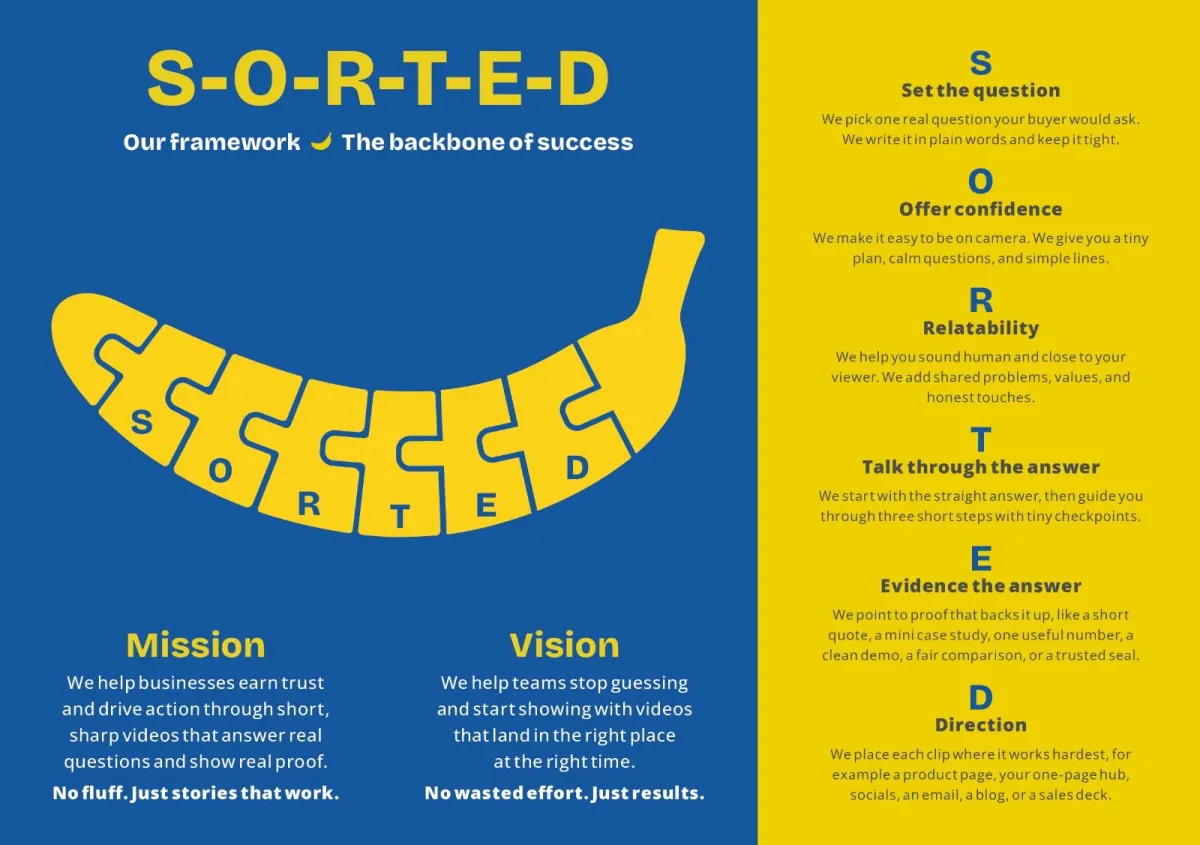 S-O-R-T-E-D

Our framework The backbone of success

S O R T E D

Mission
We help businesses earn trust and drive action through short, sharp videos that answer real questions and show real proof.
No fluff. Just stories that work.

Vision
We help teams stop guessing and start showing with videos that land in the right place at the right time.
No wasted effort. Just results.

S
Set the question
We pick one real question your buyer would ask. We write it in plain words and keep it tight.

O
Offer confidence
We make it easy to be on camera. We give you a tiny plan, calm questions, and simple lines.

R
Relatability
We help you sound human and close to your viewer. We add shared problems, values, and honest touches.

T
Talk through the answer
We start with the straight answer, then guide you through three short steps with tiny checkpoints.

E
Evidence the answer
We point to proof that backs it up, like a short quote, a mini case study, one useful number, a clean demo, a fair comparison, or a trusted seal.

D
Direction
We place each clip where it works hardest, for example a product page, your one-page hub, socials, an email, a blog, or a sales deck.